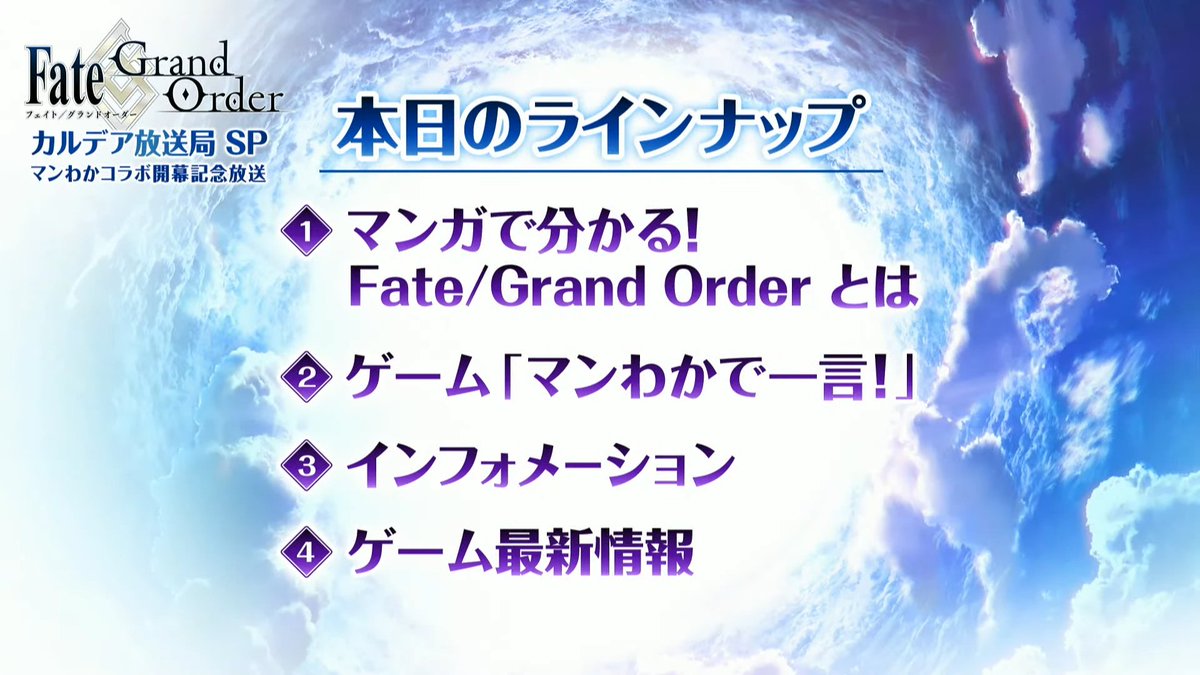 Fate Grand Order
フェイト/グランドオーダー
カルデア放送局 SP
マンわかコラボ開幕記念放送

本日のラインナップ

1 マンガで分かる! Fate/Grand Order とは

2 ゲーム「マンわかで一言!」

3 インフォメーション

4 ゲーム最新情報